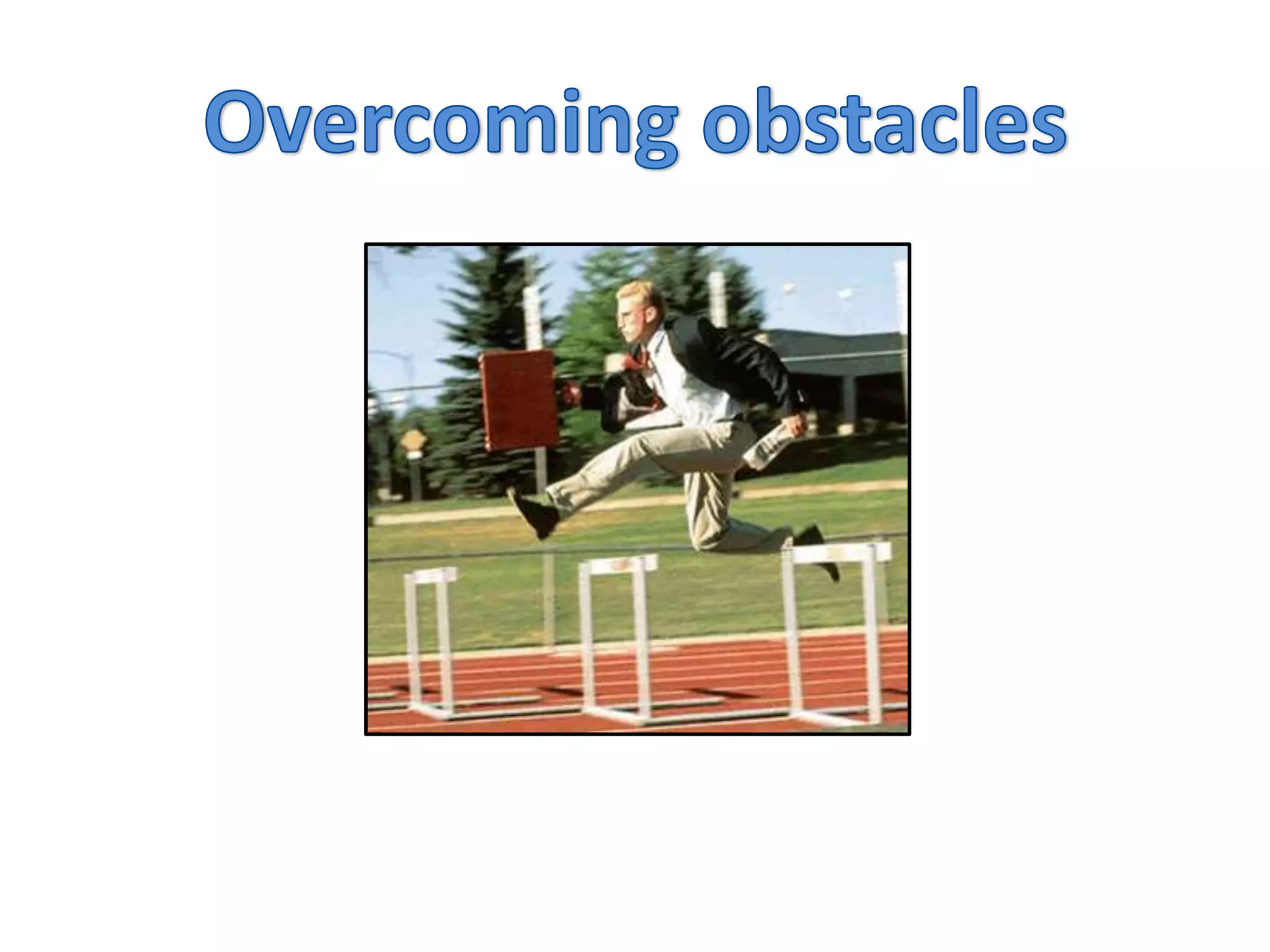 Overcoming obstacles